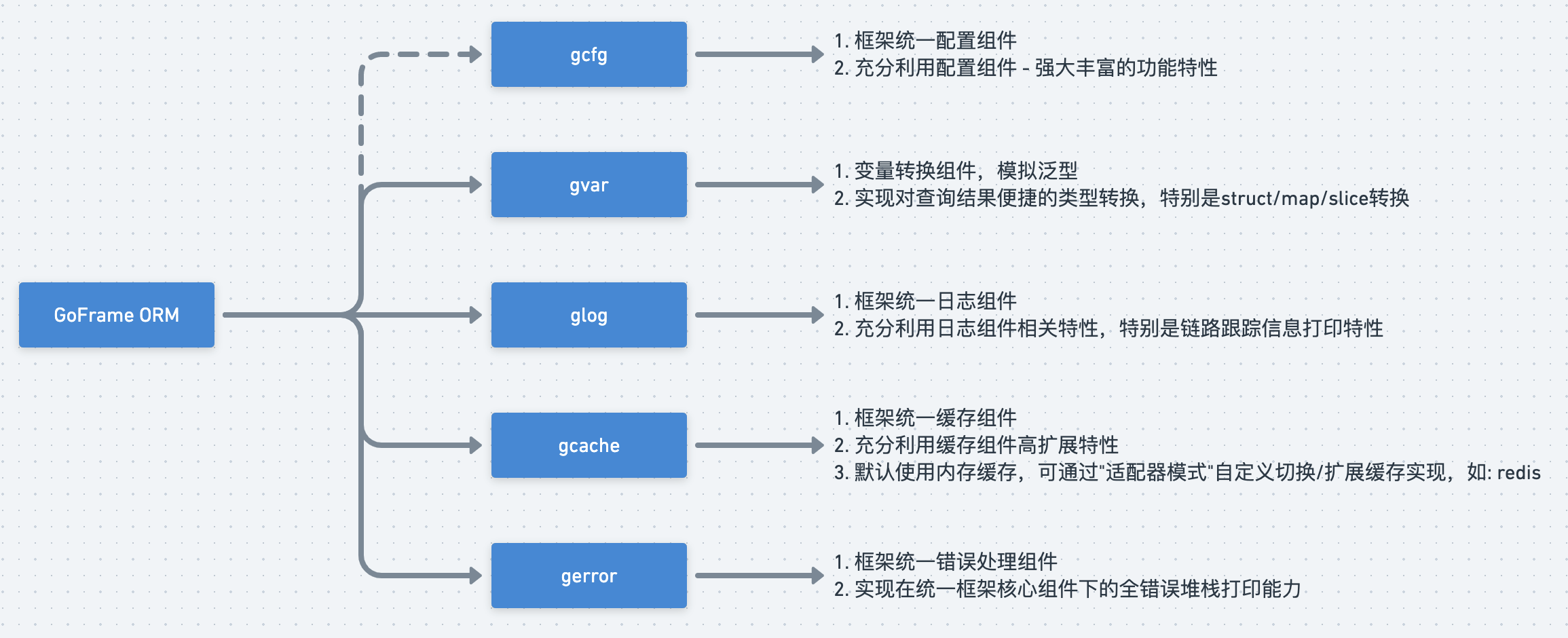 GoFrame ORM

gcfg

1. 框架统一配置组件
2. 充分利用配置组件 - 强大丰富的功能特性

gvar

1. 变量转换组件，模拟泛型
2. 实现对查询结果便捷的类型转换，特别是struct/map/slice转换

glog

1. 框架统一日志组件
2. 充分利用日志组件相关特性，特别是链路跟踪信息打印特性

gcache

1. 框架统一缓存组件
2. 充分利用缓存组件高扩展特性
3. 默认使用内存缓存，可通过"适配器模式"自定义切换/扩展缓存实现，如: redis

gerror

1. 框架统一错误处理组件
2. 实现在统一框架核心组件下的全错误堆栈打印能力